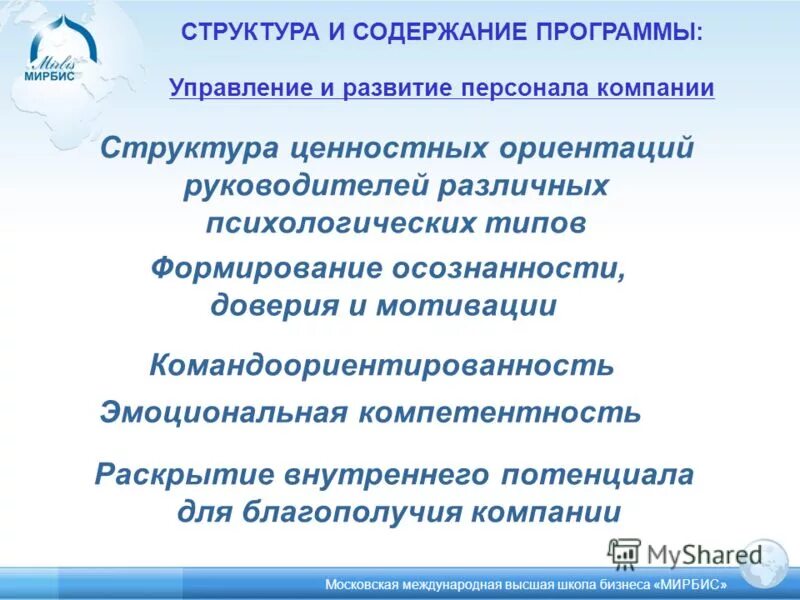 Mirbis
МИРБИС

СТРУКТУРА И СОДЕРЖАНИЕ ПРОГРАММЫ:

Управление и развитие персонала компании

Структура ценностных ориентаций руководителей различных психологических типов

Формирование осознанности, доверия и мотивации

Командоориентированность

Эмоциональная компетентность

Раскрытие внутреннего потенциала для благополучия компании

MyShared

Московская международная высшая школа бизнеса «МИРБИС»